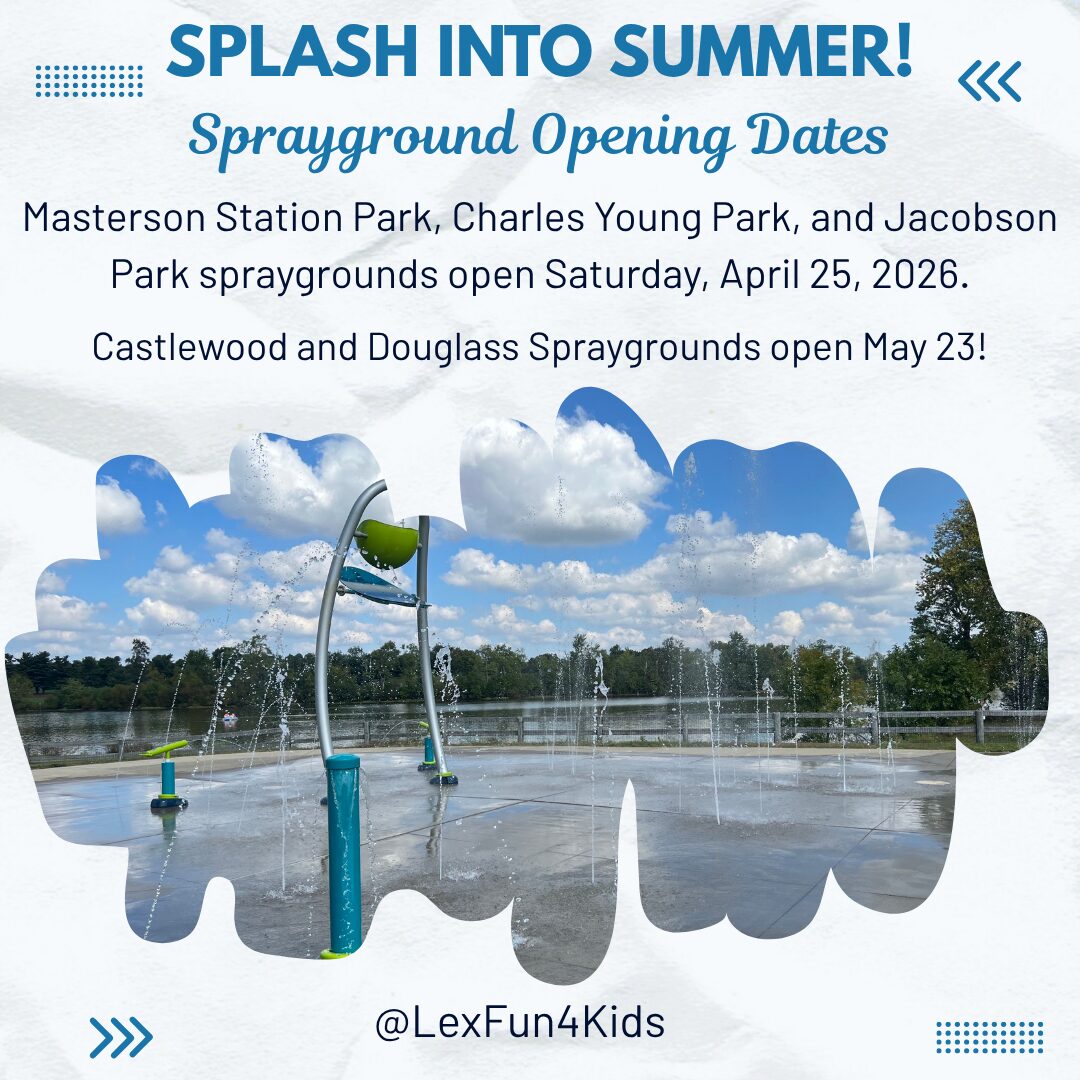 SPLASH INTO SUMMER!

Sprayground Opening Dates

Masterson Station Park, Charles Young Park, and Jacobson Park spraygrounds open Saturday, April 25, 2026.

Castlewood and Douglass Spraygrounds open May 23!

@LexFun4Kids